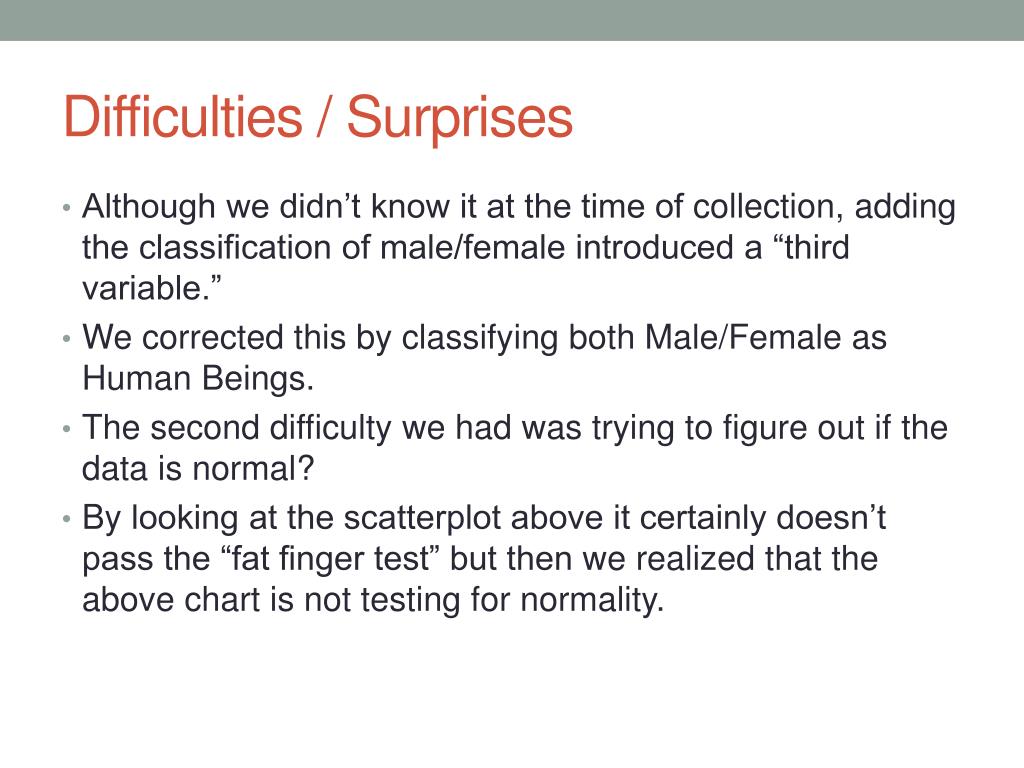 Difficulties / Surprises

• Although we didn’t know it at the time of collection, adding the classification of male/female introduced a “third variable.”

• We corrected this by classifying both Male/Female as Human Beings.

• The second difficulty we had was trying to figure out if the data is normal?

• By looking at the scatterplot above it certainly doesn’t pass the “fat finger test” but then we realized that the above chart is not testing for normality.